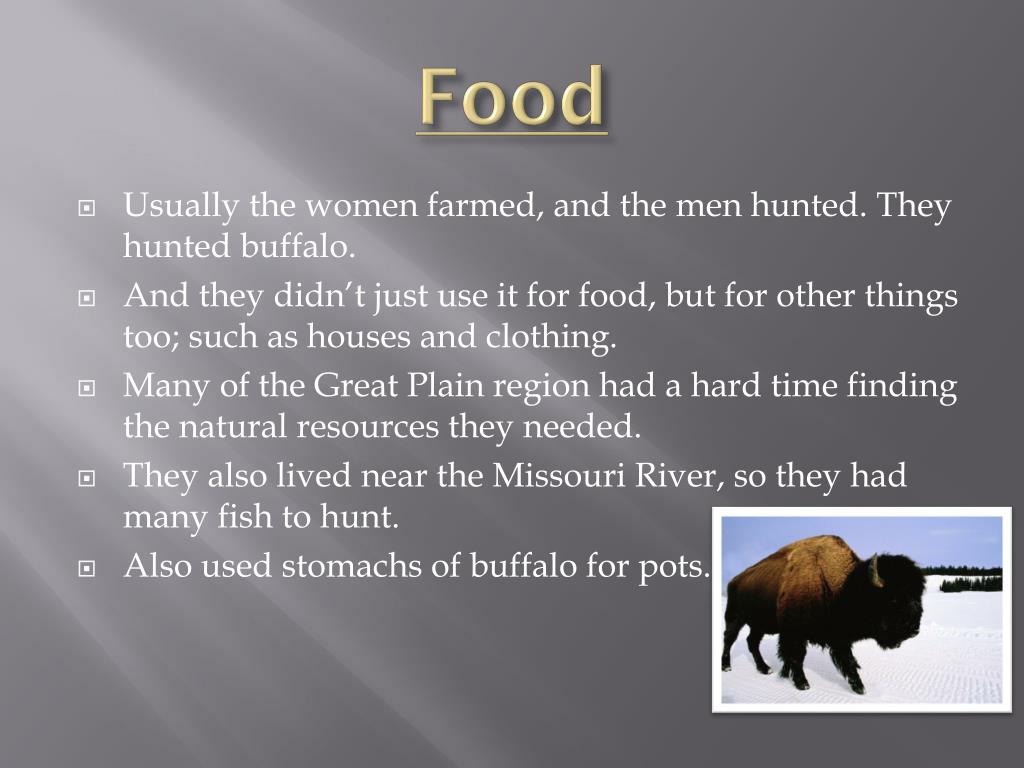 Food

Usually the women farmed, and the men hunted. They hunted buffalo.

And they didn’t just use it for food, but for other things too; such as houses and clothing.

Many of the Great Plain region had a hard time finding the natural resources they needed.

They also lived near the Missouri River, so they had many fish to hunt.

Also used stomachs of buffalo for pots.